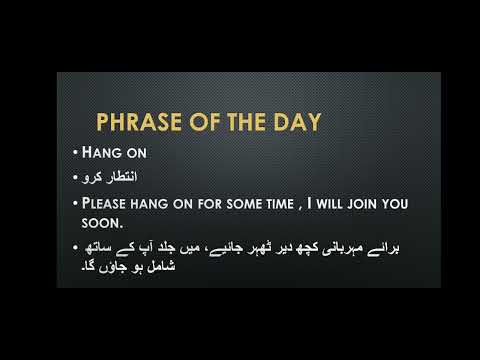 PHRASE OF THE DAY

• HANG ON

• انتظار کرو

• PLEASE HANG ON FOR SOME TIME , I WILL JOIN YOU SOON.

• برائے مہربانی کچھ دیر ٹھہر جائیے، میں جلد آپ کے ساتھ شامل ہو جاؤں گا۔